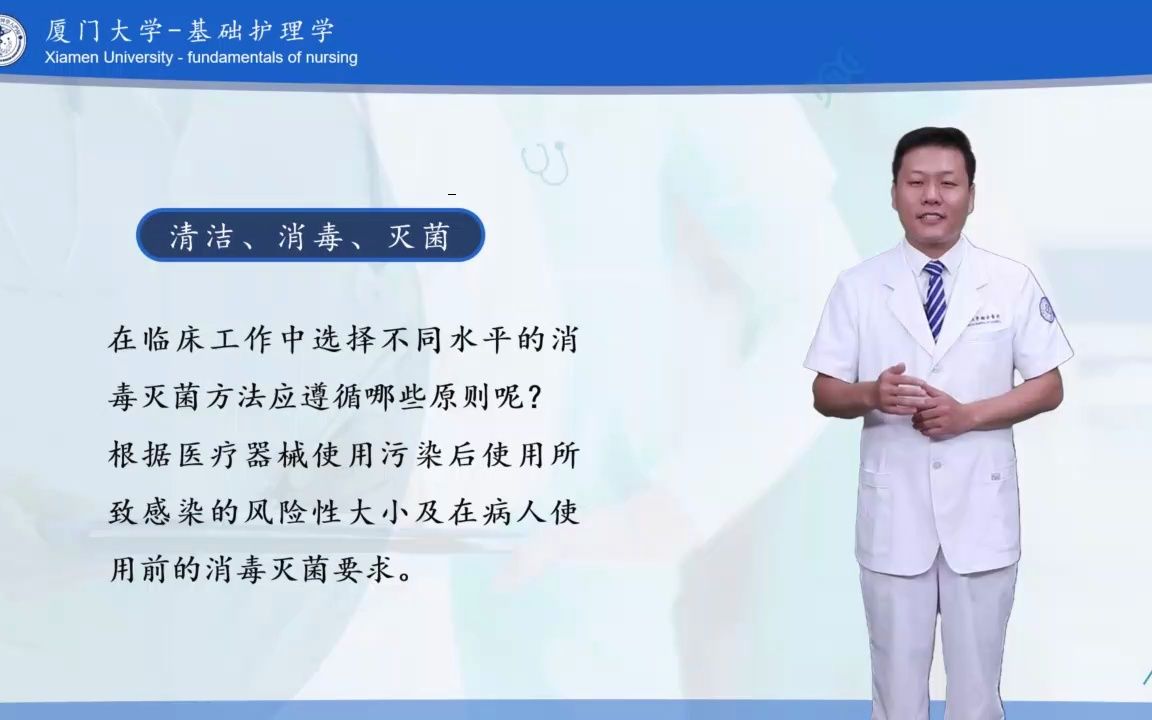 厦门大学-基础护理学
Xiamen University - fundamentals of nursing

清洁、消毒、灭菌

在临床工作中选择不同水平的消毒灭菌方法应遵循哪些原则呢？根据医疗器械使用污染后使用所致感染的风险性大小及在病人使用前的消毒灭菌要求。